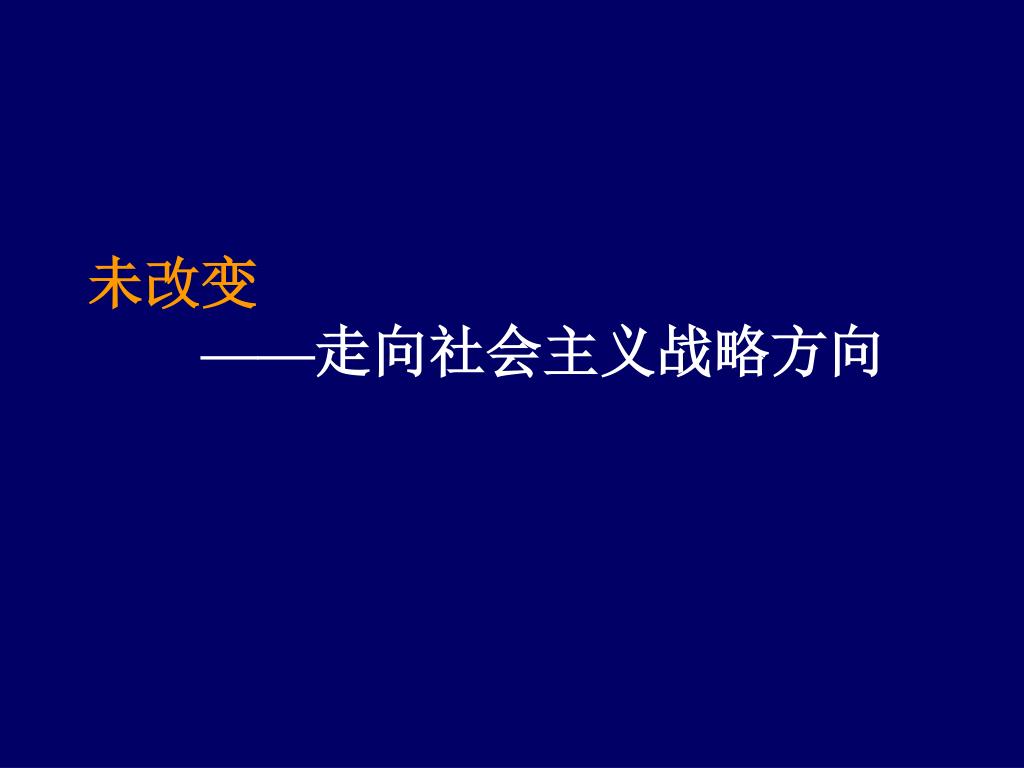 未改变

——走向社会主义战略方向